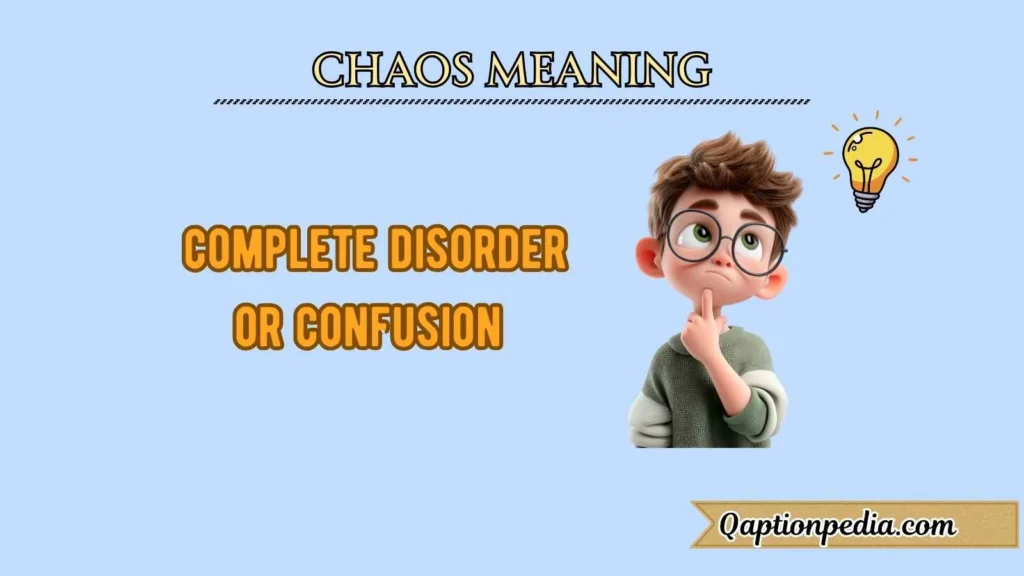 CHAOS MEANING

COMPLETE DISORDER OR CONFUSION

Qaptionpedia.com